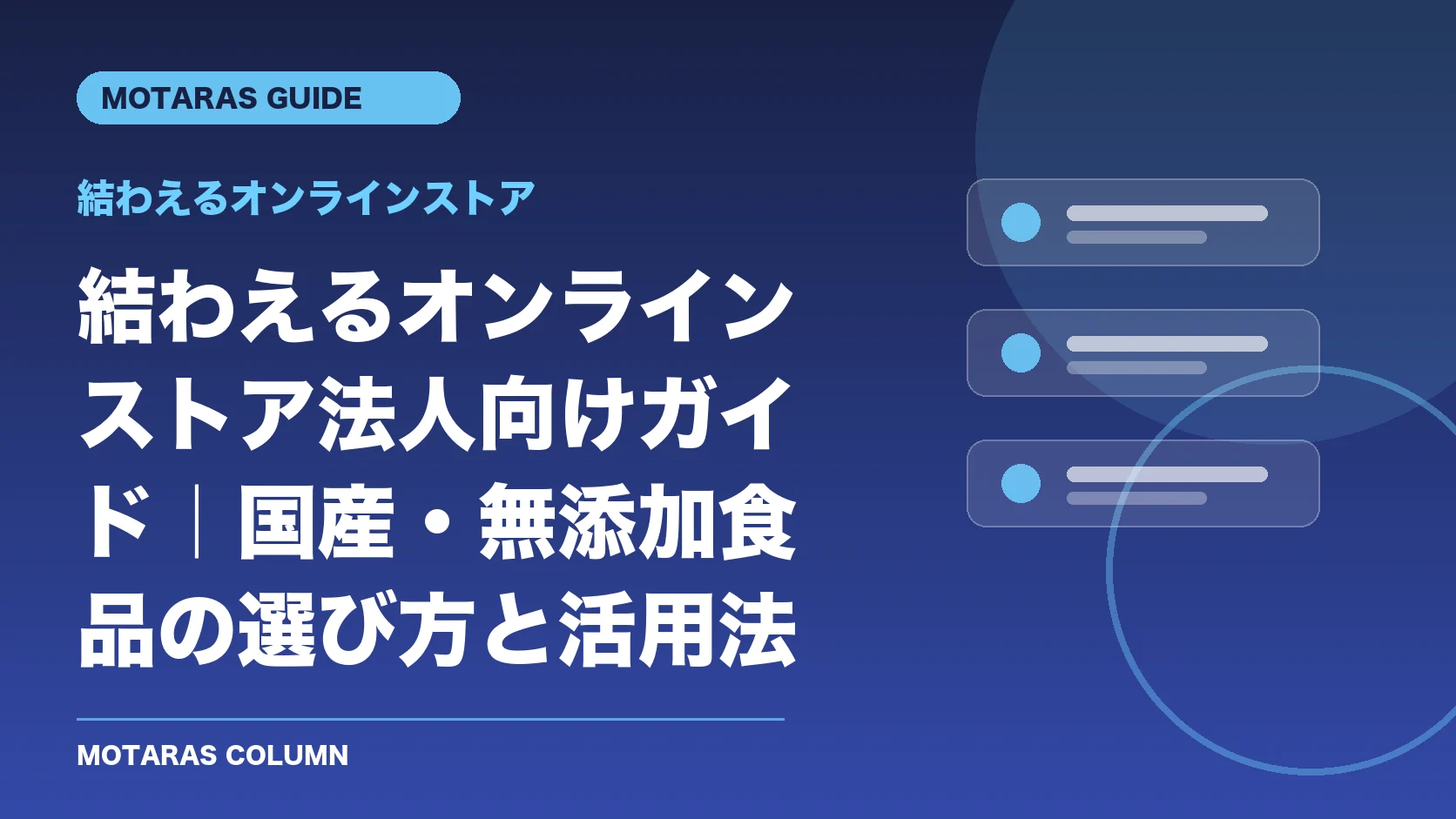 MOTARAS GUIDE

結わえるオンラインストア

結わえるオンラインストア法人向けガイド｜国産・無添加食品の選び方と活用法

MOTARAS COLUMN